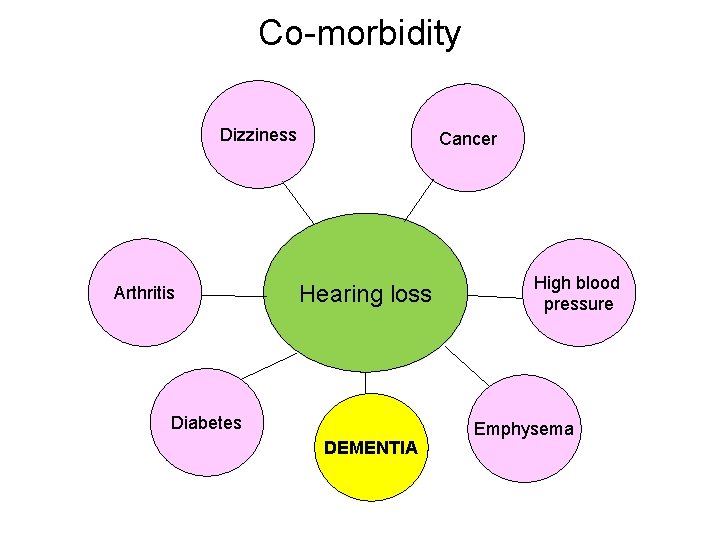 Co-morbidity

Dizziness

Cancer

Arthritis

Hearing loss

High blood pressure

Diabetes

DEMENTIA

Emphysema